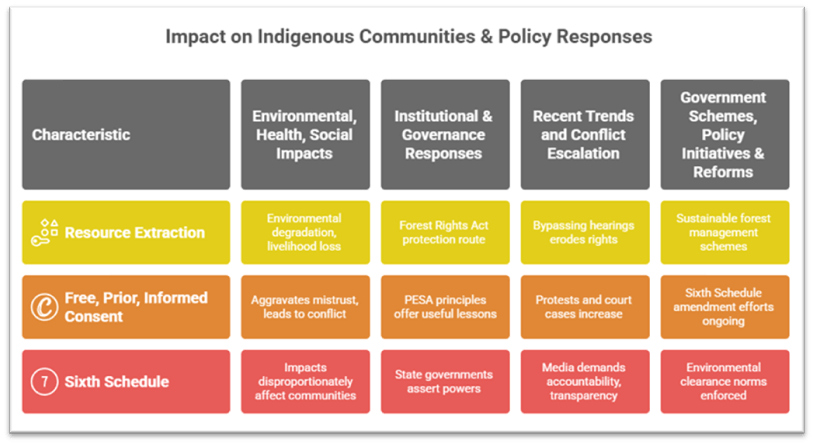 Impact on Indigenous Communities & Policy Responses

| Characteristic | Environmental, Health, Social Impacts | Institutional & Governance Responses | Recent Trends and Conflict Escalation | Government Schemes, Policy Initiatives & Reforms |
|---|---|---|---|---|
| Resource Extraction | Environmental degradation, livelihood loss | Forest Rights Act protection route | Bypassing hearings erodes rights | Sustainable forest management schemes |
| Free, Prior, Informed Consent | Aggravates mistrust, leads to conflict | PESA principles offer useful lessons | Protests and court cases increase | Sixth Schedule amendment efforts ongoing |
| 7 Sixth Schedule | Impacts disproportionately affect communities | State governments assert powers | Media demands accountability, transparency | Environmental clearance norms enforced |